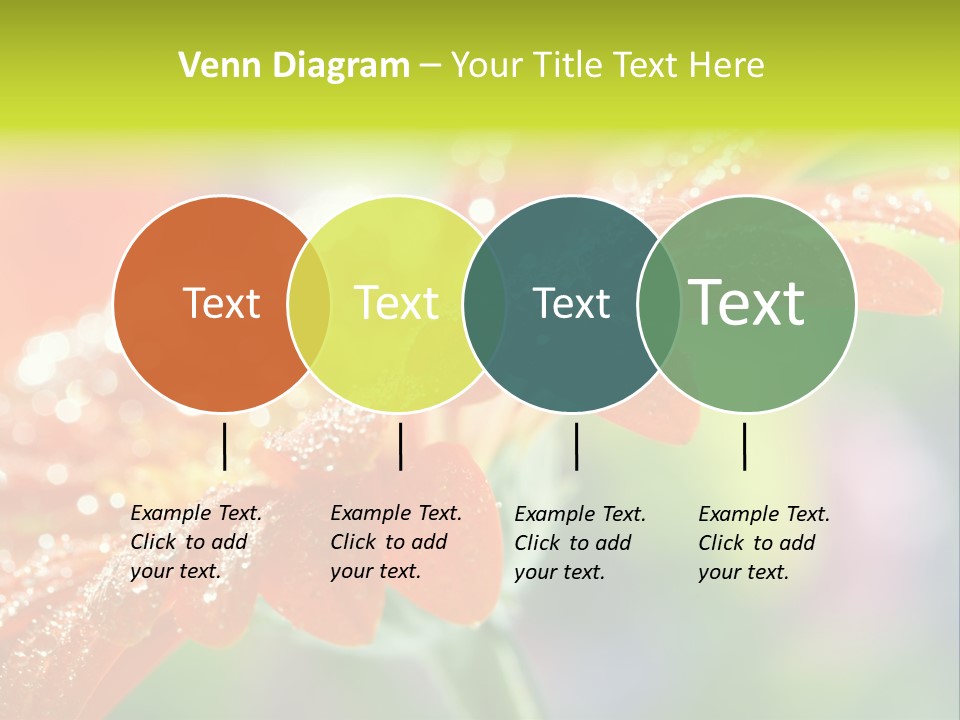 Venn Diagram – Your Title Text Here

Text

Text

Text

Text

Example Text. Click to add your text.

Example Text. Click to add your text.

Example Text. Click to add your text.

Example Text. Click to add your text.